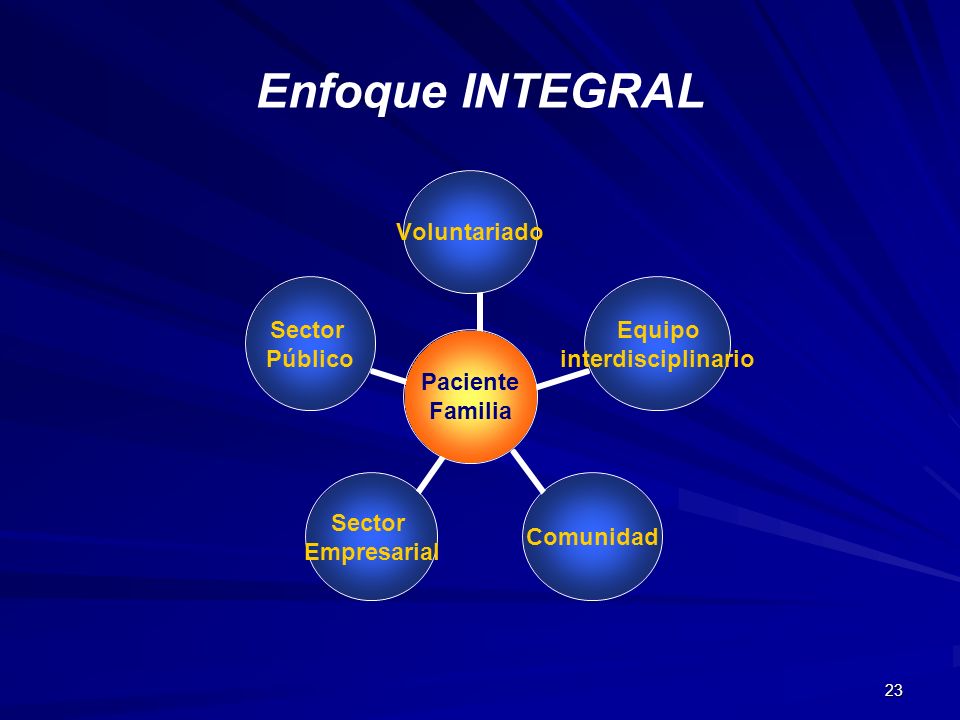 Enfoque INTEGRAL

Voluntariado

Sector Público

Equipo interdisciplinario

Paciente Familia

Sector Empresarial

Comunidad

23